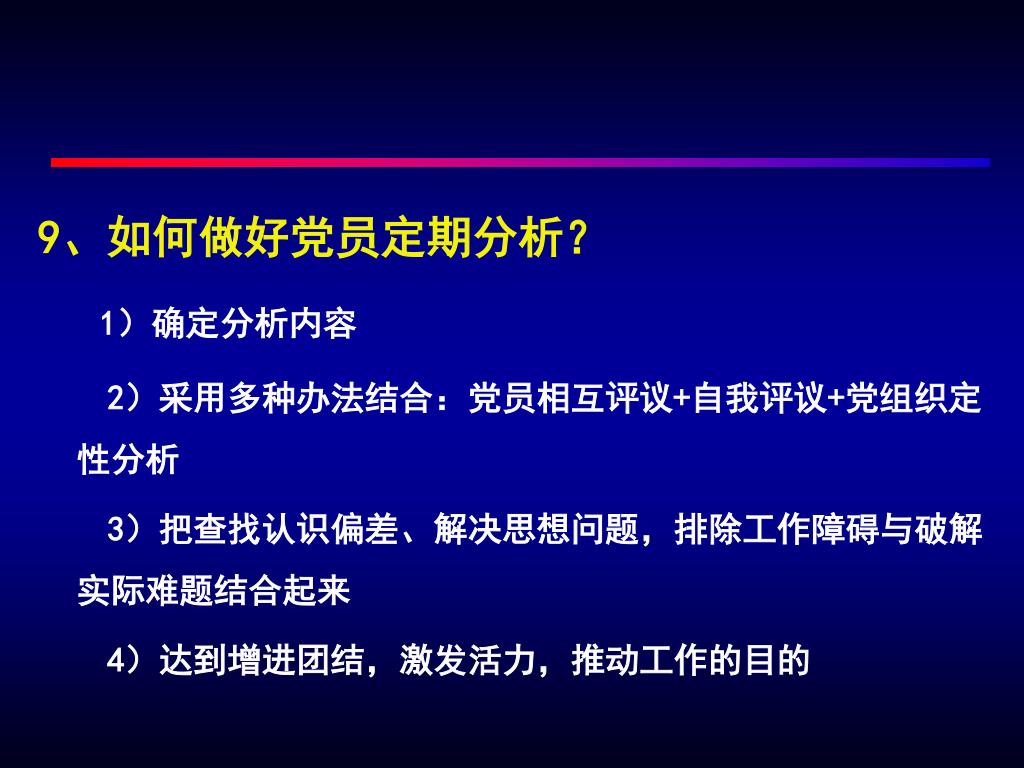 9、如何做好党员定期分析？

1）确定分析内容

2）采用多种办法结合：党员相互评议+自我评议+党组织定性分析

3）把查找认识偏差、解决思想问题，排除工作障碍与破解实际难题结合起来

4）达到增进团结，激发活力，推动工作的目的